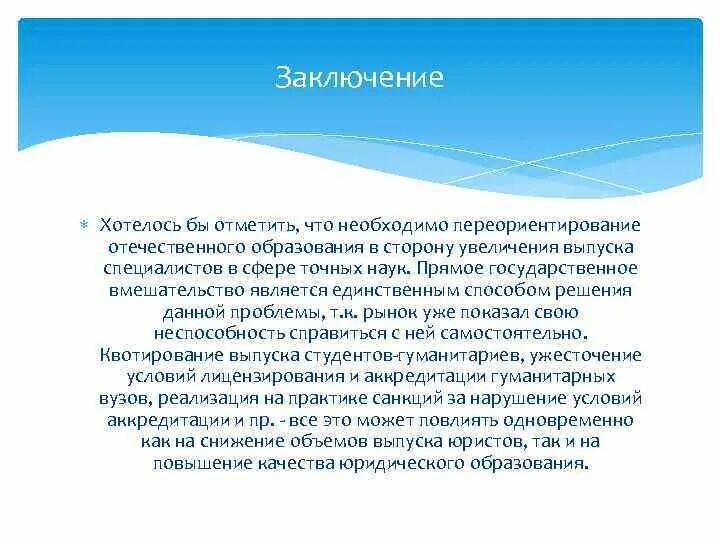 Заключение

Хотелось бы отметить, что необходимо переориентирование отечественного образования в сторону увеличения выпуска специалистов в сфере точных наук. Прямое государственное вмешательство является единственным способом решения данной проблемы, т.к. рынок уже показал свою неспособность справиться с ней самостоятельно. Квотирование выпуска студентов-гуманитариев, ужесточение условий лицензирования и аккредитации гуманитарных вузов, реализация на практике санкций за нарушение условий аккредитации и пр. - все это может повлиять одновременно как на снижение объемов выпуска юристов, так и на повышение качества юридического образования.